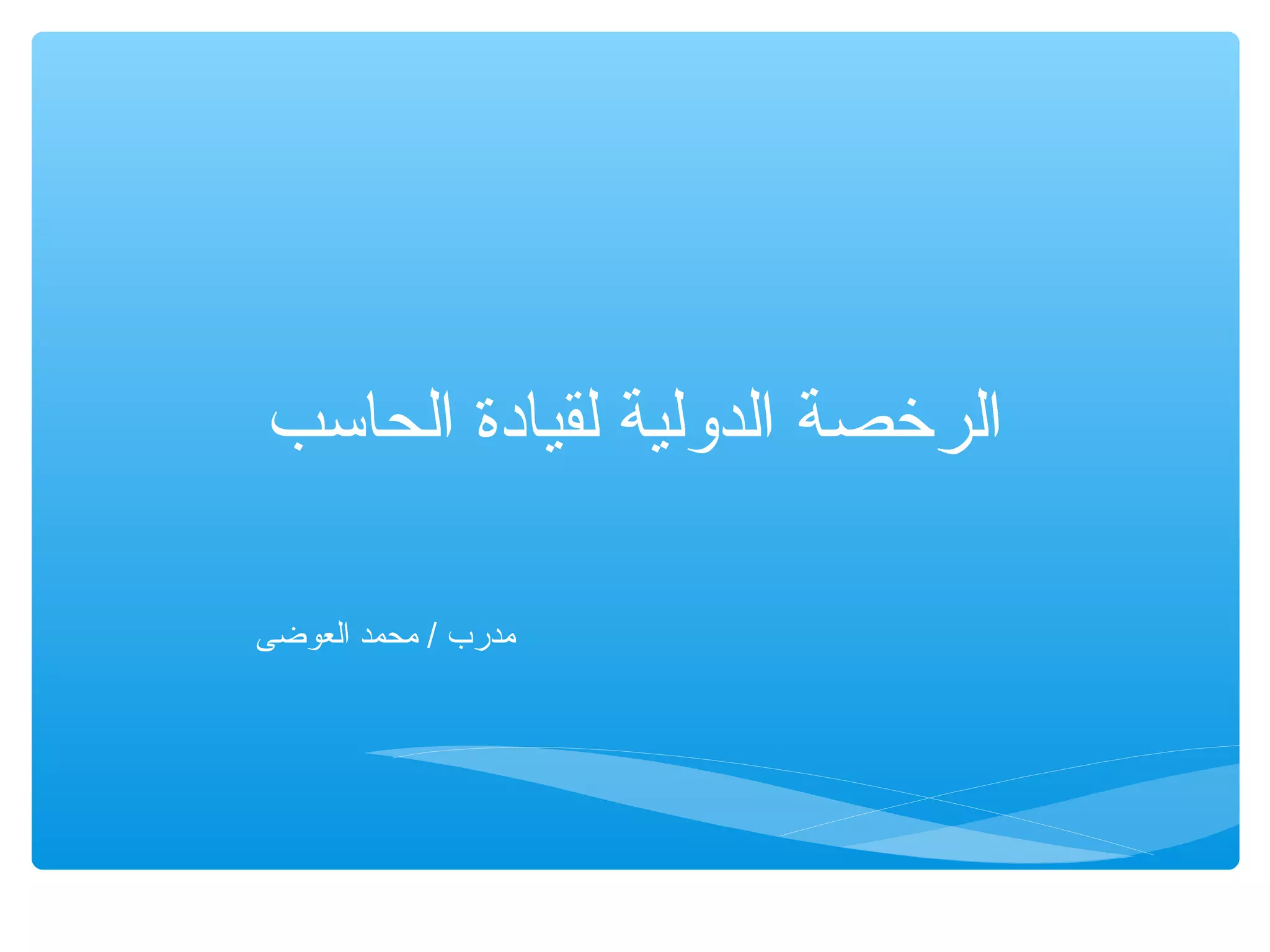 الرخصة الدولية لقيادة الحاسب

مدرب / محمد العوضى